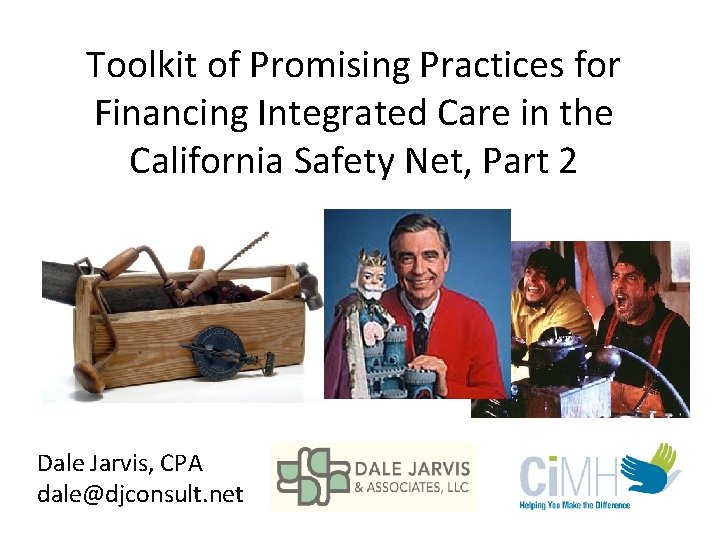 Toolkit of Promising Practices for Financing Integrated Care in the California Safety Net, Part 2

Dale Jarvis, CPA
dale@djconsult.net

DALE JARVIS
& ASSOCIATES, LLC

CiMH
Helping You Make the Difference